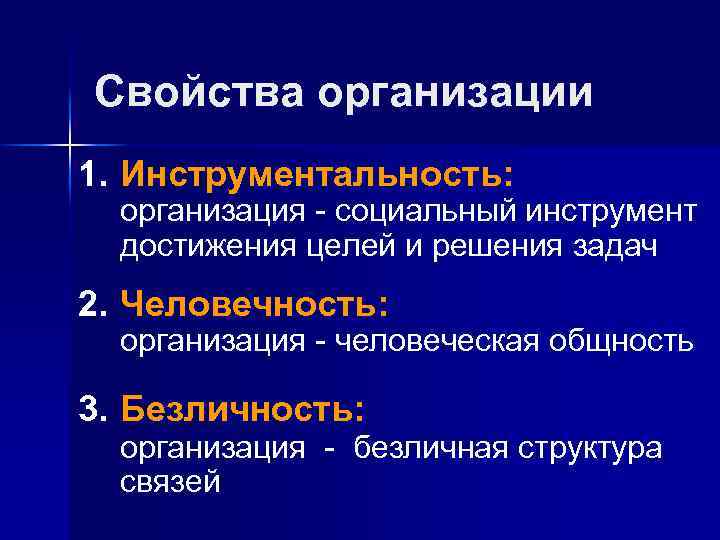 Свойства организации

1. Инструментальность:
организация - социальный инструмент достижения целей и решения задач

2. Человечность:
организация - человеческая общность

3. Безличность:
организация - безличная структура связей